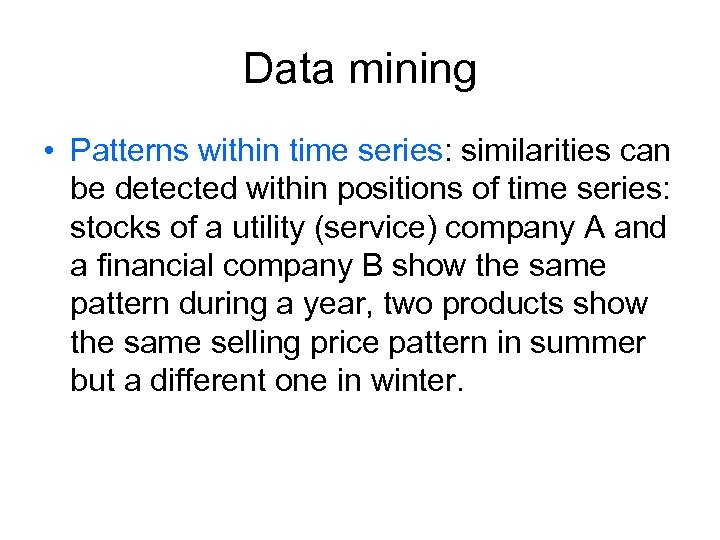 Data mining

• Patterns within time series: similarities can be detected within positions of time series: stocks of a utility (service) company A and a financial company B show the same pattern during a year, two products show the same selling price pattern in summer but a different one in winter.